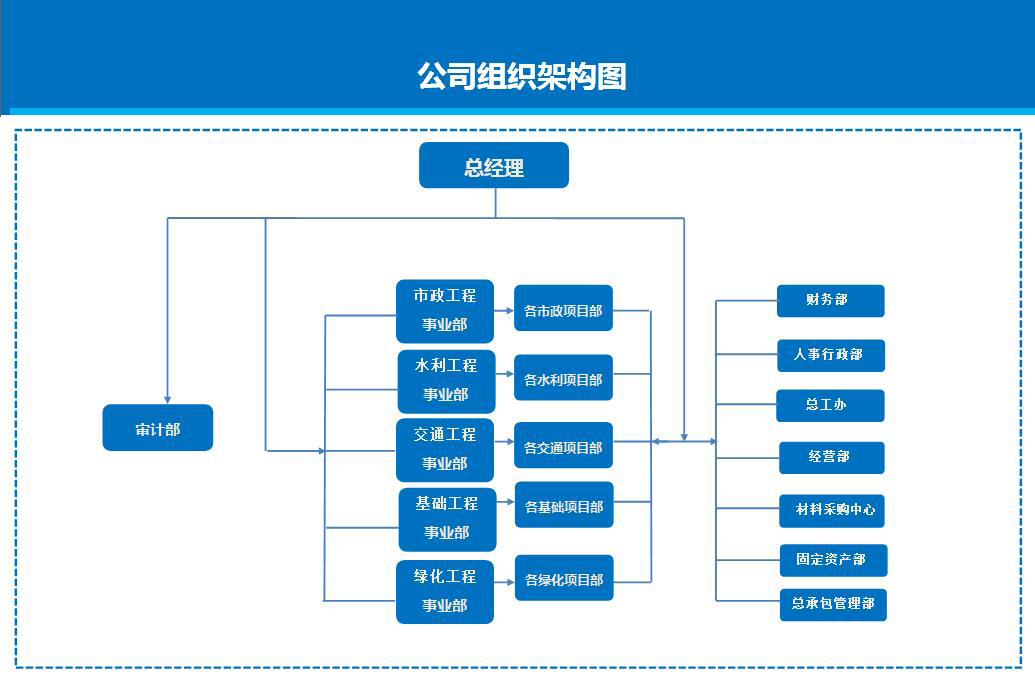 公司组织架构图

总经理

审计部

市政工程事业部

水利工程事业部

交通工程事业部

基础工程事业部

绿化工程事业部

各市政项目部

各水利项目部

各交通项目部

各基础项目部

各绿化项目部

财务部

人事行政部

总工办

经营部

材料采购中心

固定资产部

总承包管理部